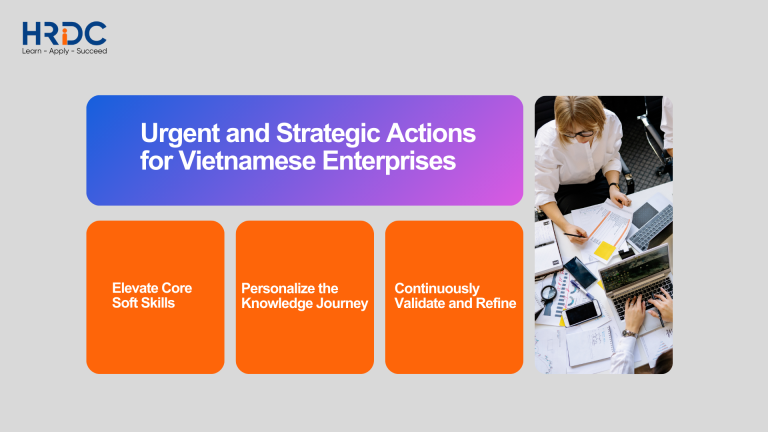 HRDC
Learn - Apply - Succeed

Urgent and Strategic Actions for Vietnamese Enterprises

Elevate Core Soft Skills

Personalize the Knowledge Journey

Continuously Validate and Refine